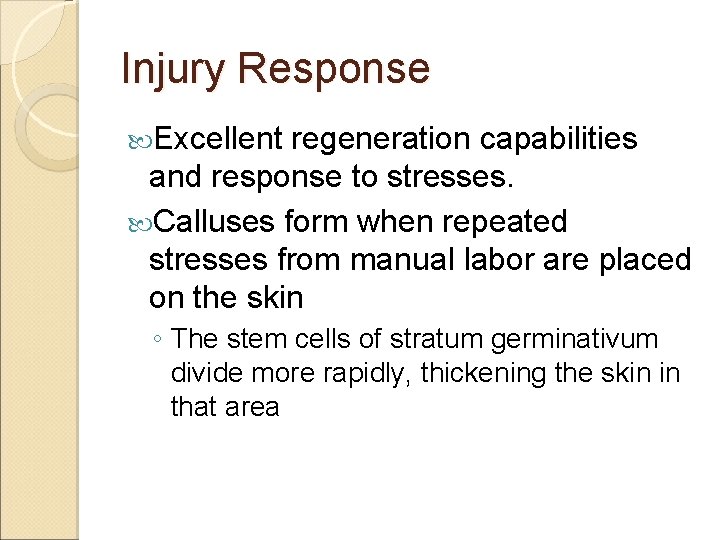 Injury Response

Excellent regeneration capabilities and response to stresses.

Calluses form when repeated stresses from manual labor are placed on the skin

◦ The stem cells of stratum germinativum divide more rapidly, thickening the skin in that area